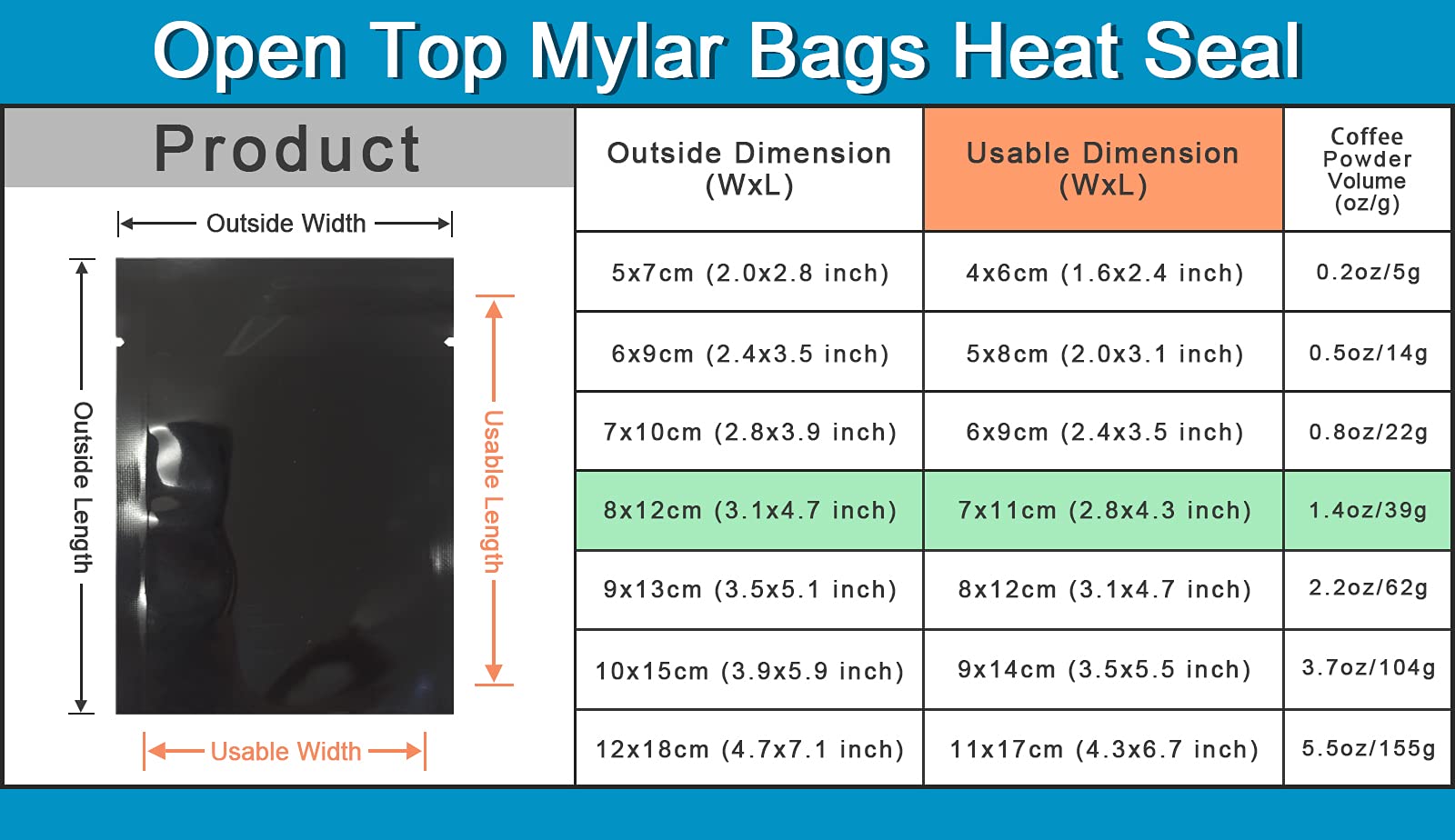 Open Top Mylar Bags Heat Seal

Product

Outside Width

Outside Length

Usable Length

Usable Width

| Outside Dimension (WxL) | Usable Dimension (WxL) | Coffee Powder Volume (oz/g) |
|---|---|---|
| 5x7cm (2.0x2.8 inch) | 4x6cm (1.6x2.4 inch) | 0.2oz/5g |
| 6x9cm (2.4x3.5 inch) | 5x8cm (2.0x3.1 inch) | 0.5oz/14g |
| 7x10cm (2.8x3.9 inch) | 6x9cm (2.4x3.5 inch) | 0.8oz/22g |
| 8x12cm (3.1x4.7 inch) | 7x11cm (2.8x4.3 inch) | 1.4oz/39g |
| 9x13cm (3.5x5.1 inch) | 8x12cm (3.1x4.7 inch) | 2.2oz/62g |
| 10x15cm (3.9x5.9 inch) | 9x14cm (3.5x5.5 inch) | 3.7oz/104g |
| 12x18cm (4.7x7.1 inch) | 11x17cm (4.3x6.7 inch) | 5.5oz/155g |